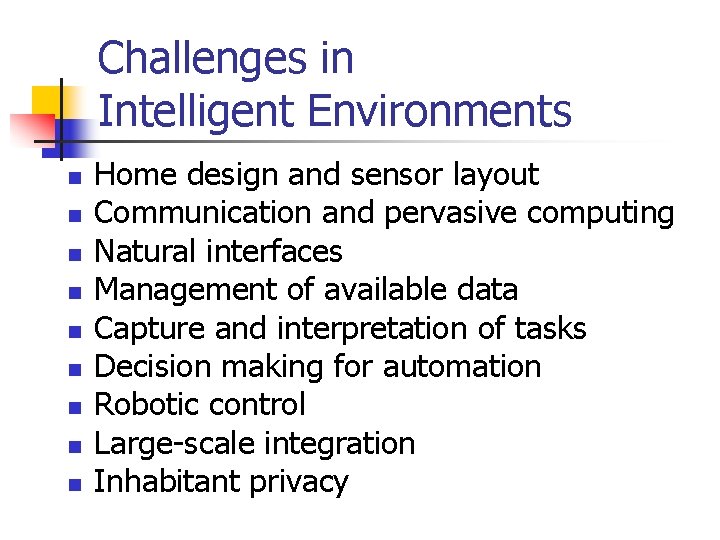 Challenges in Intelligent Environments

- Home design and sensor layout
- Communication and pervasive computing
- Natural interfaces
- Management of available data
- Capture and interpretation of tasks
- Decision making for automation
- Robotic control
- Large-scale integration
- Inhabitant privacy